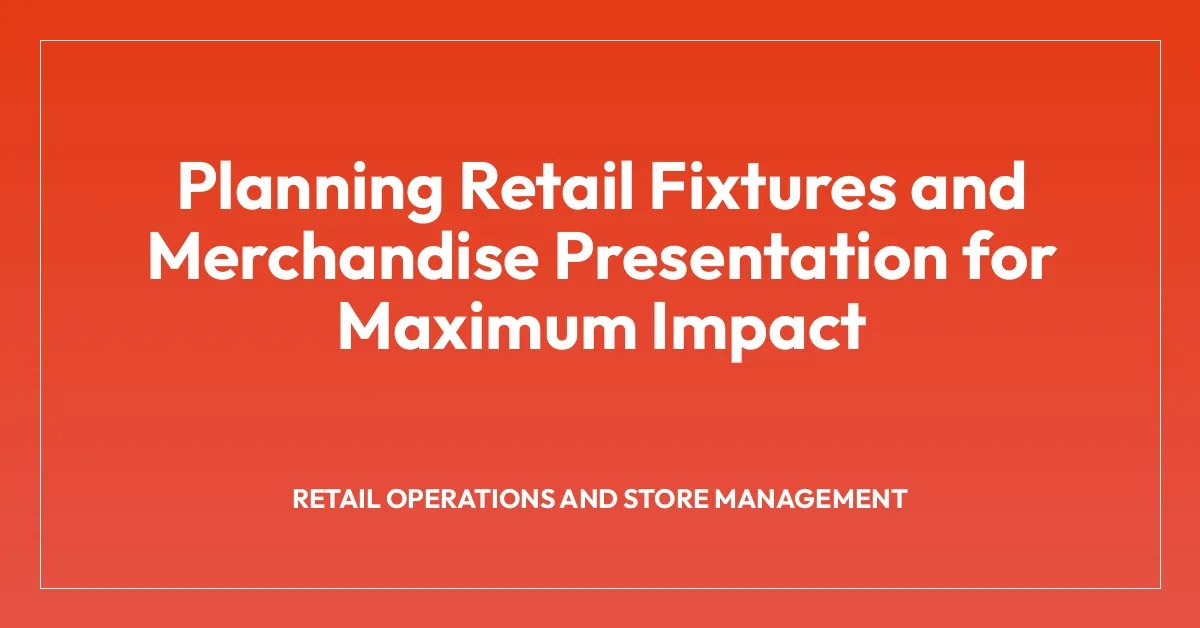 Planning Retail Fixtures and Merchandise Presentation for Maximum Impact

RETAIL OPERATIONS AND STORE MANAGEMENT